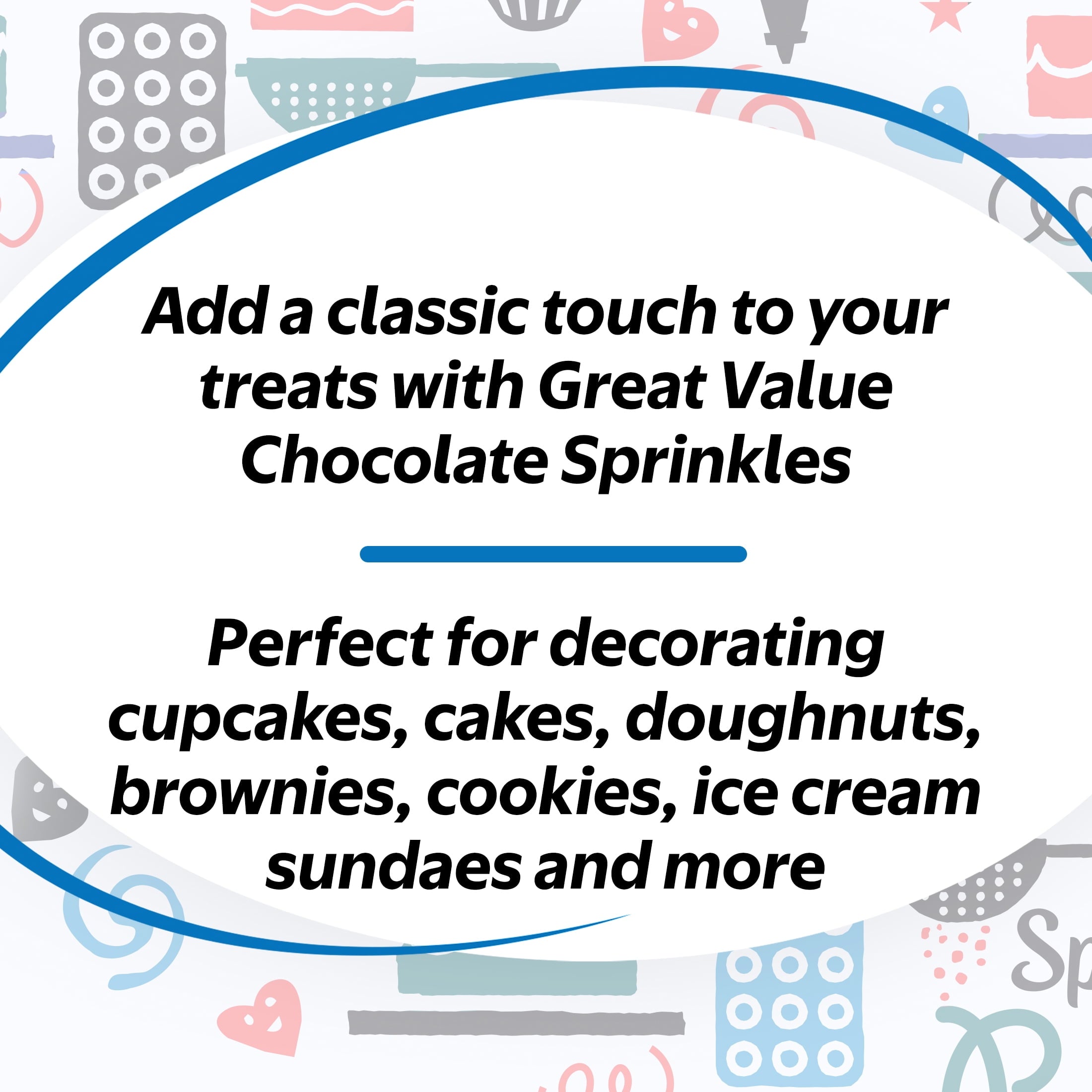 Add a classic touch to your treats with Great Value Chocolate Sprinkles

Perfect for decorating cupcakes, cakes, doughnuts, brownies, cookies, ice cream sundaes and more

Sp